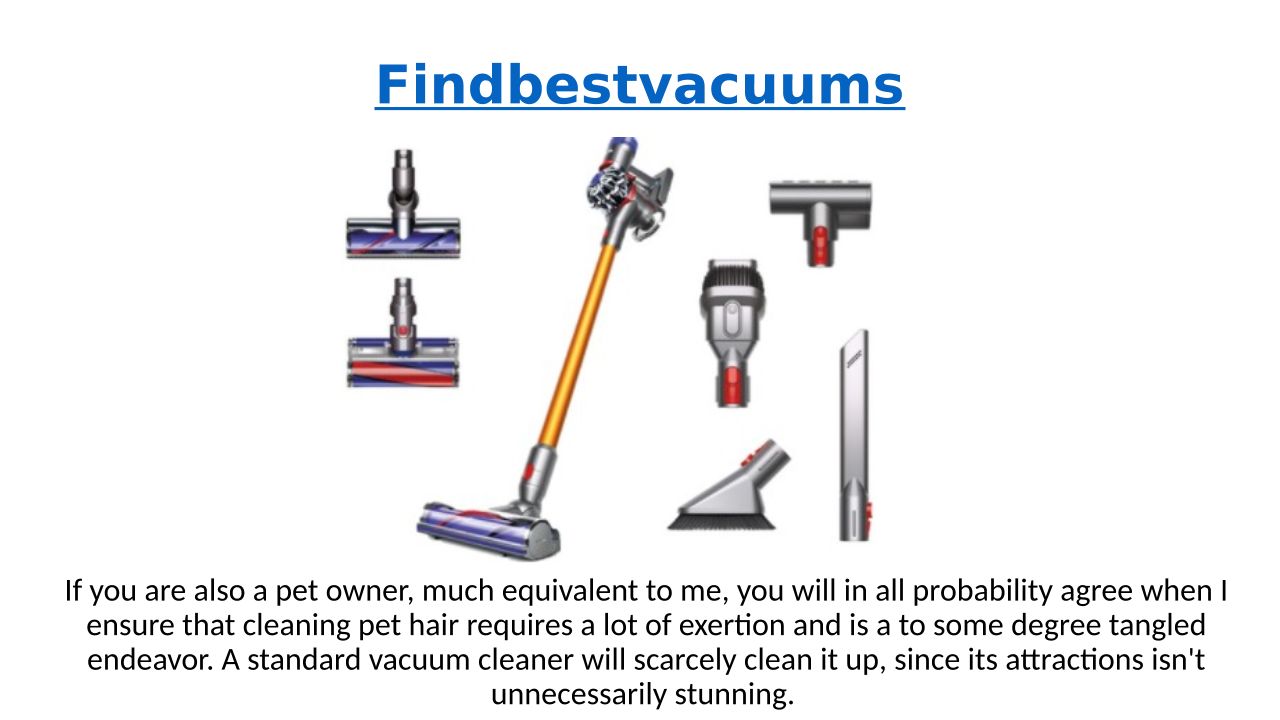 Findbestvacuums

If you are also a pet owner, much equivalent to me, you will in all probability agree when I ensure that cleaning pet hair requires a lot of exertion and is a to some degree tangled endeavor. A standard vacuum cleaner will scarcely clean it up, since its attractions isn't unnecessarily stunning.